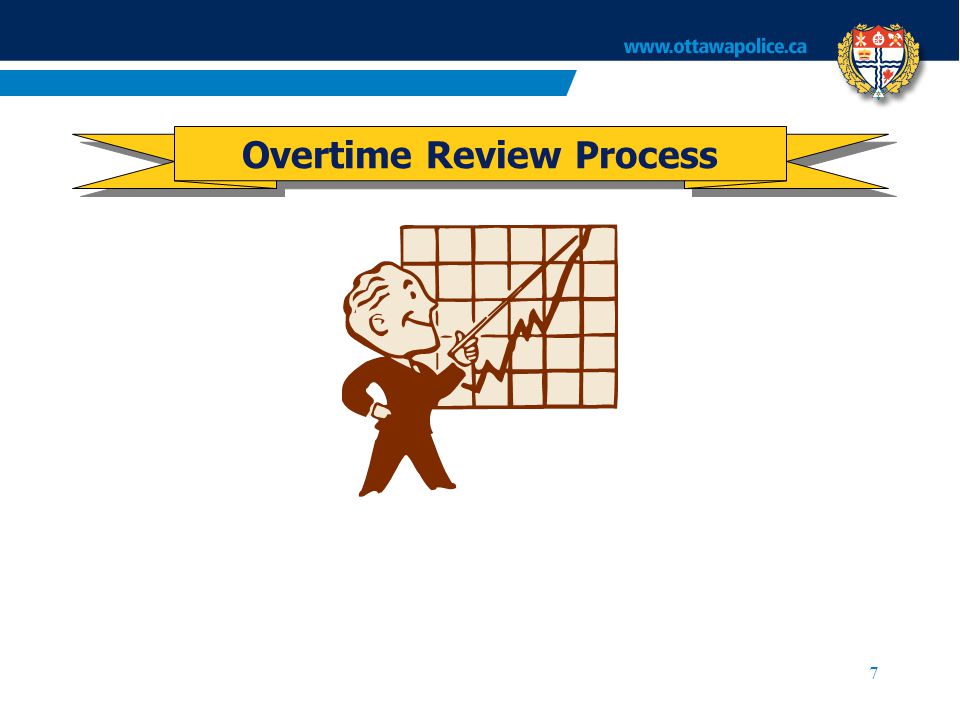 www.ottawapolice.ca

Overtime Review Process

7